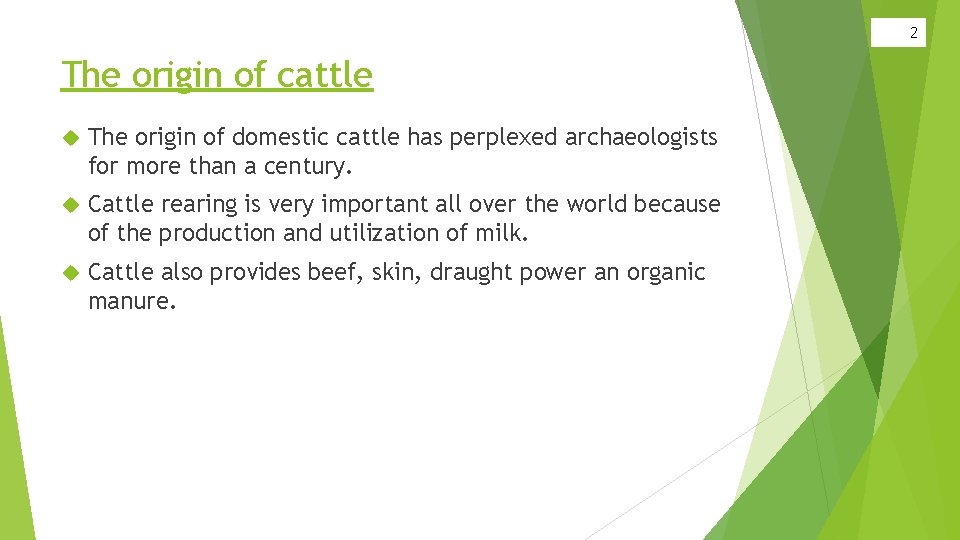 2

The origin of cattle

The origin of domestic cattle has perplexed archaeologists for more than a century.

Cattle rearing is very important all over the world because of the production and utilization of milk.

Cattle also provides beef, skin, draught power an organic manure.